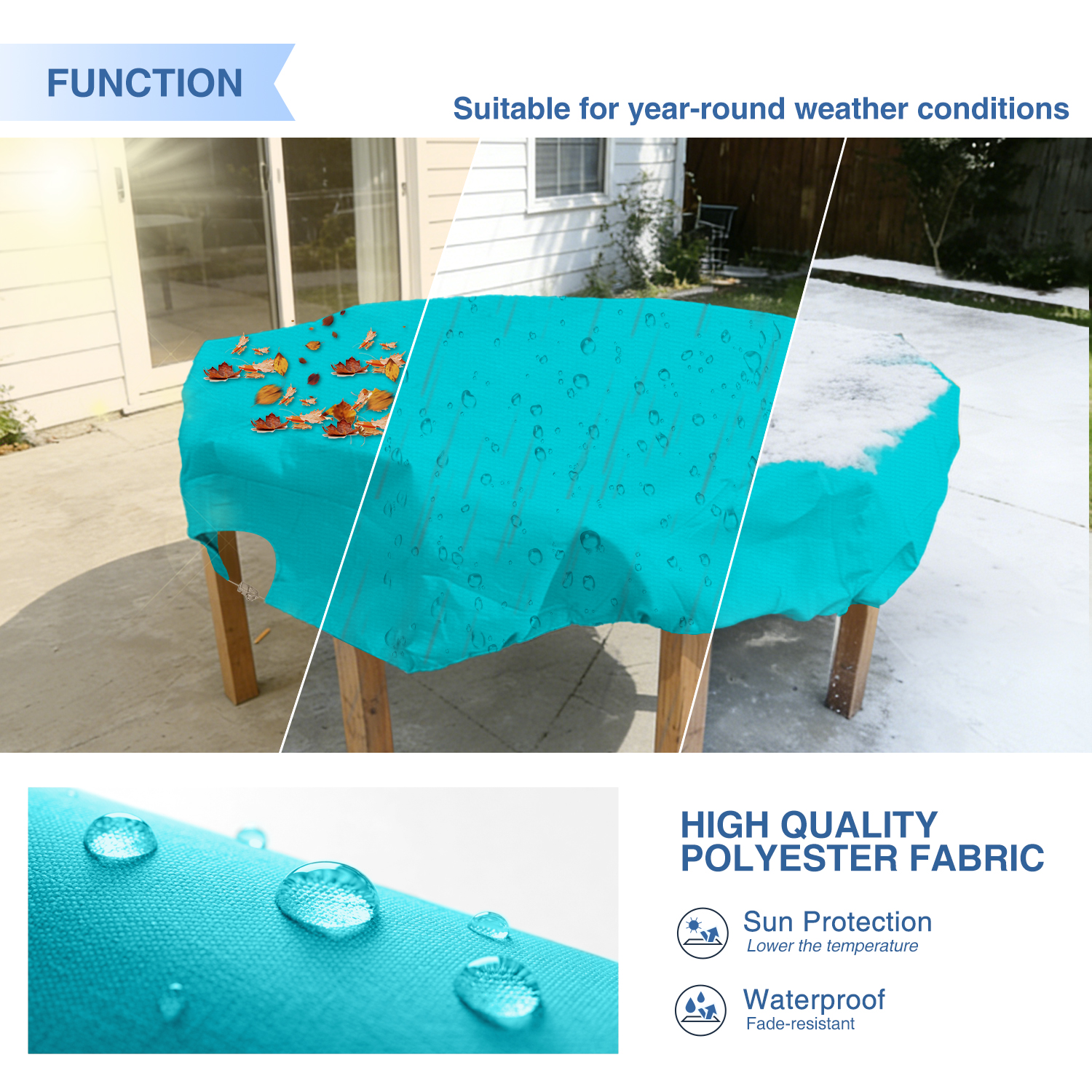 FUNCTION

Suitable for year-round weather conditions

HIGH QUALITY POLYESTER FABRIC

Sun Protection
Lower the temperature

Waterproof
Fade-resistant